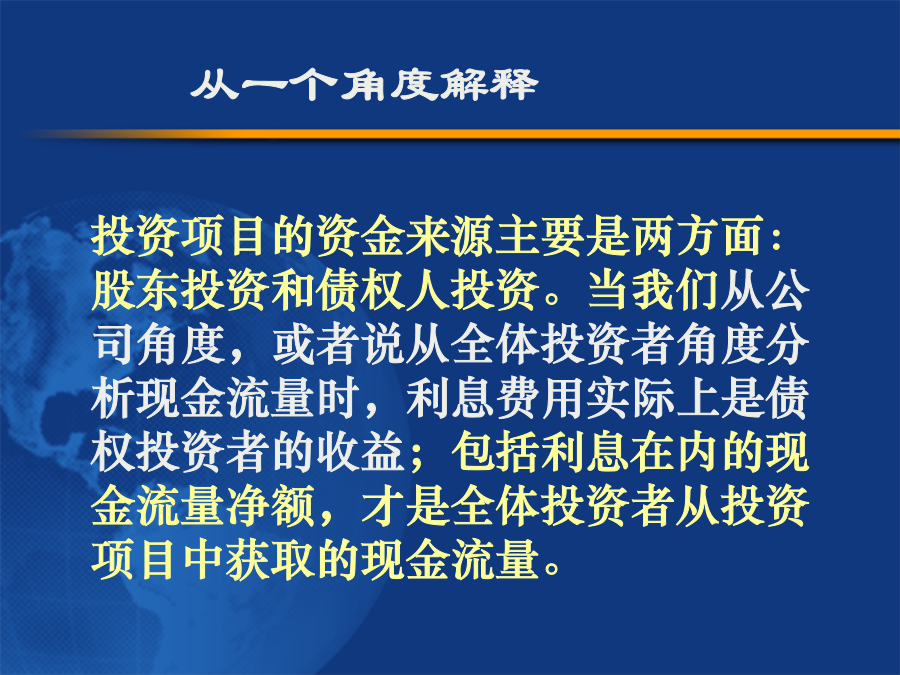 从一个角度解释

投资项目的资金来源主要是两方面：股东投资和债权人投资。当我们从公司角度，或者说从全体投资者角度分析现金流量时，利息费用实际上是债权投资者的收益；包括利息在内的现金流量净额，才是全体投资者从投资项目中获取的现金流量。